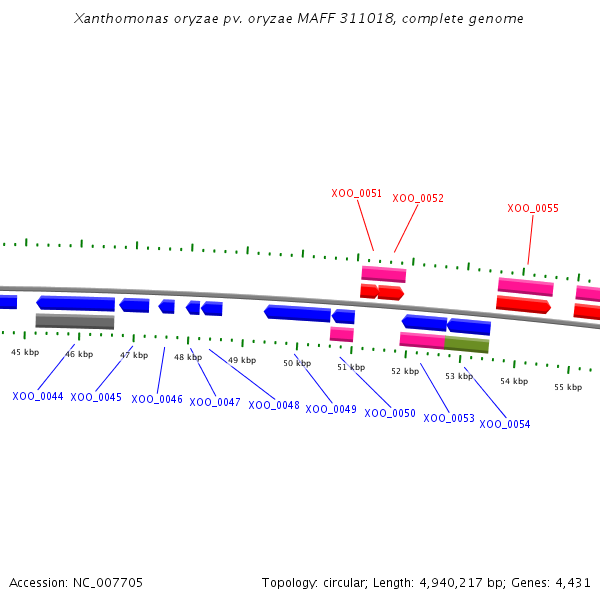 Xanthomonas oryzae pv. oryzae MAFF 311018, complete genome

XOO_0051
XOO_0052
XOO_0055

45 kbp
46 kbp
47 kbp
48 kbp
49 kbp
50 kbp
51 kbp
52 kbp
53 kbp
54 kbp
55 kbp

XOO_0044
XOO_0045
XOO_0046
XOO_0047
XOO_0048
XOO_0049
XOO_0050
XOO_0053
XOO_0054

Accession: NC_007705

Topology: circular; Length: 4,940,217 bp; Genes: 4,431